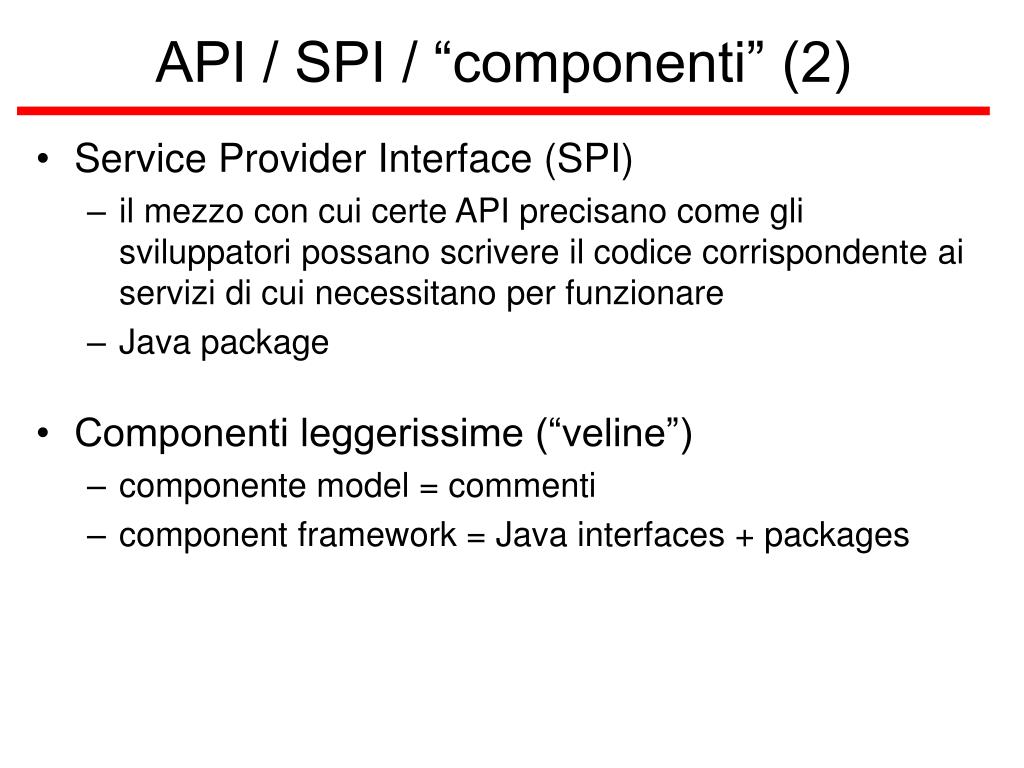 API / SPI / “componenti” (2)

• Service Provider Interface (SPI)
– il mezzo con cui certe API precisano come gli sviluppatori possano scrivere il codice corrispondente ai servizi di cui necessitano per funzionare
– Java package

• Componenti leggerissime (“veline”)
– componente model = commenti
– component framework = Java interfaces + packages